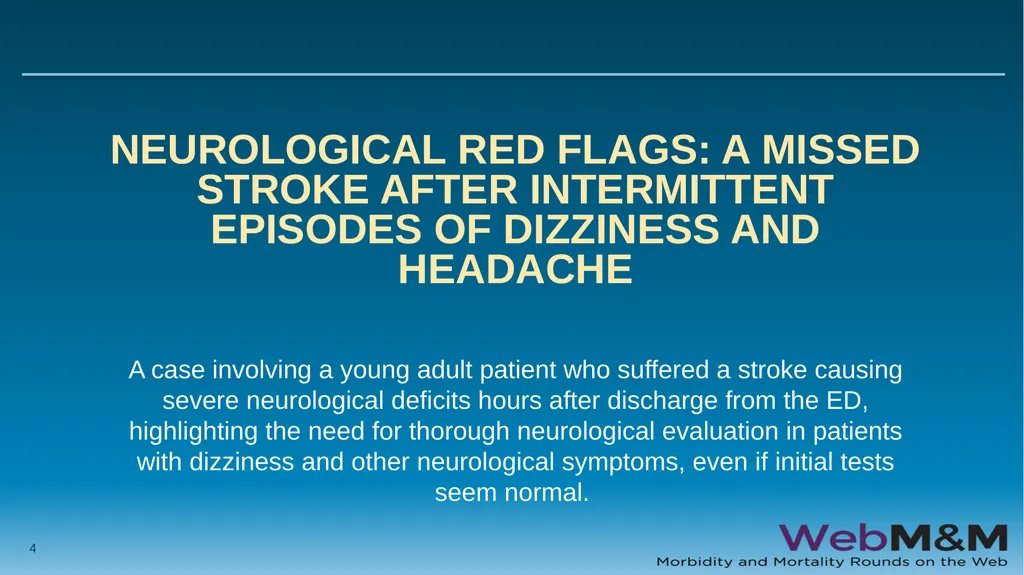 NEUROLOGICAL RED FLAGS: A MISSED STROKE AFTER INTERMITTENT EPISODES OF DIZZINESS AND HEADACHE

A case involving a young adult patient who suffered a stroke causing severe neurological deficits hours after discharge from the ED, highlighting the need for thorough neurological evaluation in patients with dizziness and other neurological symptoms, even if initial tests seem normal.

4

WebM&M
Morbidity and Mortality Rounds on the Web